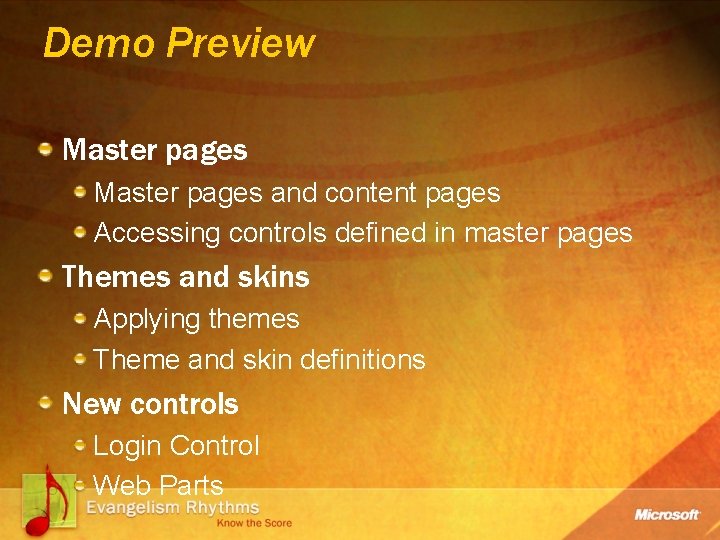 Demo Preview

Master pages
Master pages and content pages
Accessing controls defined in master pages
Themes and skins
Applying themes
Theme and skin definitions
New controls
Login Control
Web Parts

Evangelism Rhythms
Know the Score

Microsoft